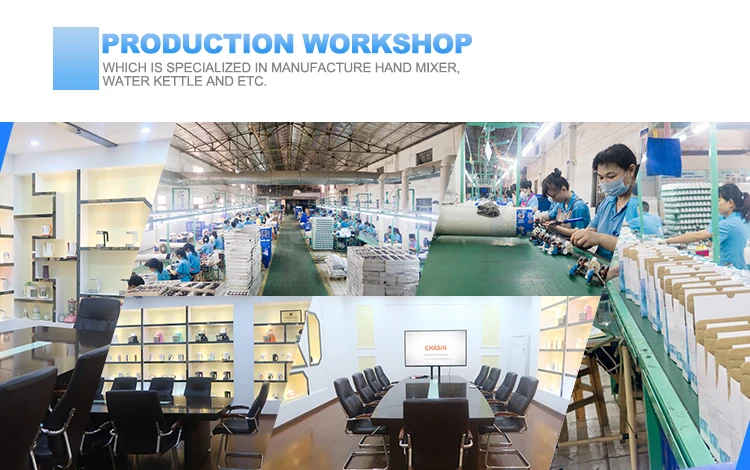 PRODUCTION WORKSHOP
WHICH IS SPECIALIZED IN MANUFACTURE HAND MIXER, WATER KETTLE AND ETC.

CHASIN